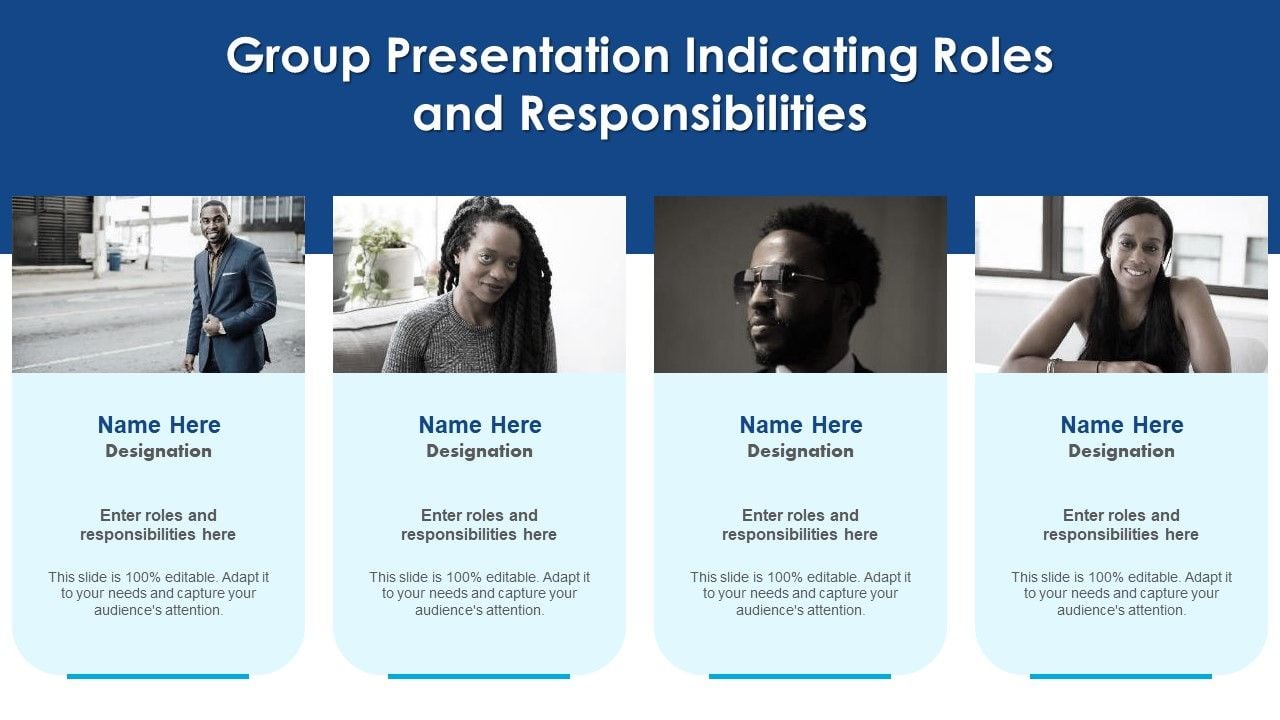 Group Presentation Indicating Roles and Responsibilities

Name Here
Designation

Enter roles and responsibilities here

This slide is 100% editable. Adapt it to your needs and capture your audience's attention.

Name Here
Designation

Enter roles and responsibilities here

This slide is 100% editable. Adapt it to your needs and capture your audience's attention.

Name Here
Designation

Enter roles and responsibilities here

This slide is 100% editable. Adapt it to your needs and capture your audience's attention.

Name Here
Designation

Enter roles and responsibilities here

This slide is 100% editable. Adapt it to your needs and capture your audience's attention.